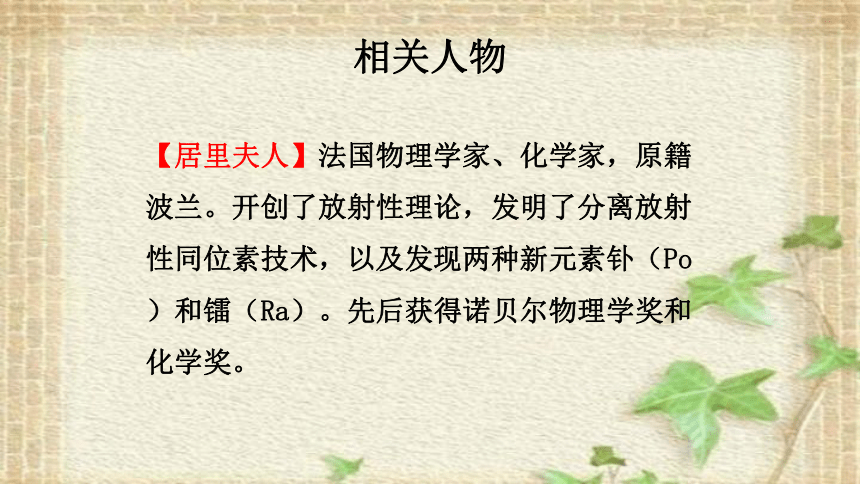 相关人物

【居里夫人】法国物理学家、化学家，原籍波兰。开创了放射性理论，发明了分离放射性同位素技术，以及发现两种新元素钋（Po）和镭（Ra）。先后获得诺贝尔物理学奖和化学奖。